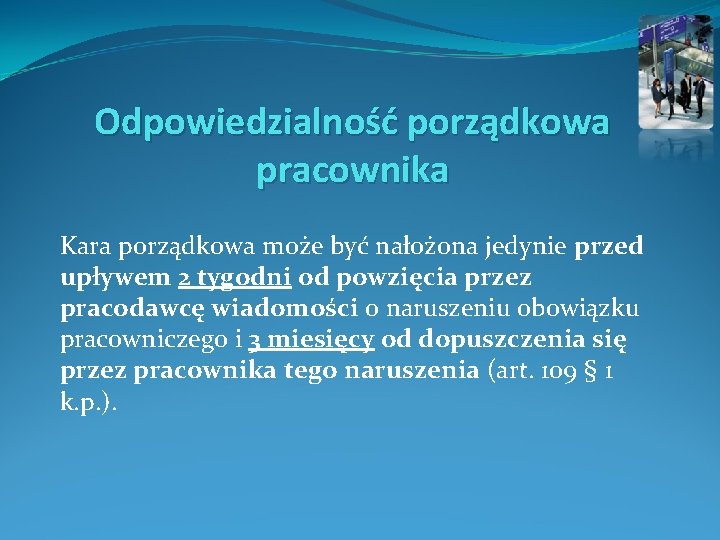 Odpowiedzialność porządkowa pracownika

Kara porządkowa może być nałożona jedynie przed upływem 2 tygodni od powzięcia przez pracodawcę wiadomości o naruszeniu obowiązku pracowniczego i 3 miesięcy od dopuszczenia się przez pracownika tego naruszenia (art. 109 § 1 k.p.).